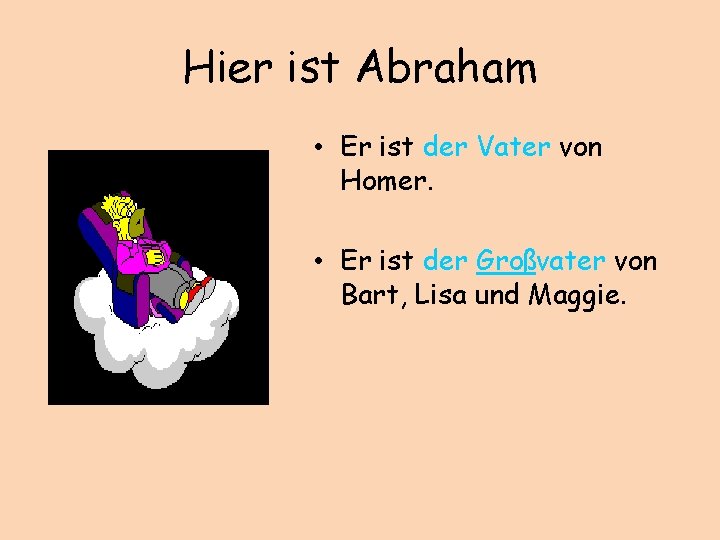 Hier ist Abraham

• Er ist der Vater von Homer.

• Er ist der Großvater von Bart, Lisa und Maggie.